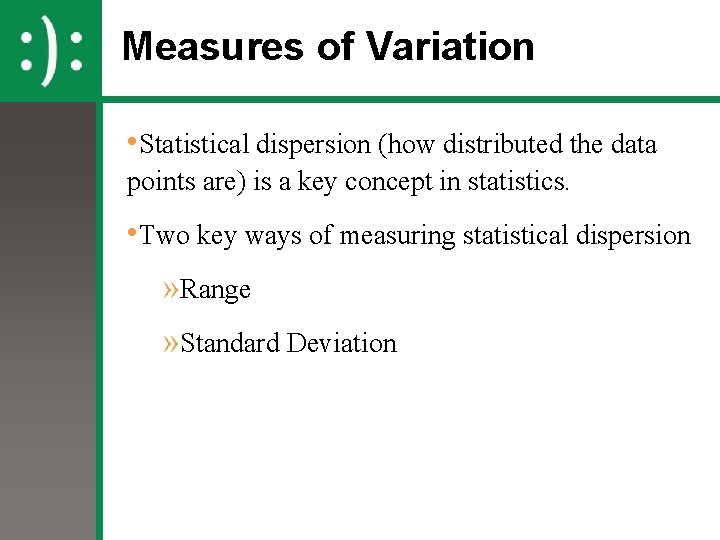 :):

Measures of Variation

•Statistical dispersion (how distributed the data points are) is a key concept in statistics.

•Two key ways of measuring statistical dispersion

»Range

»Standard Deviation